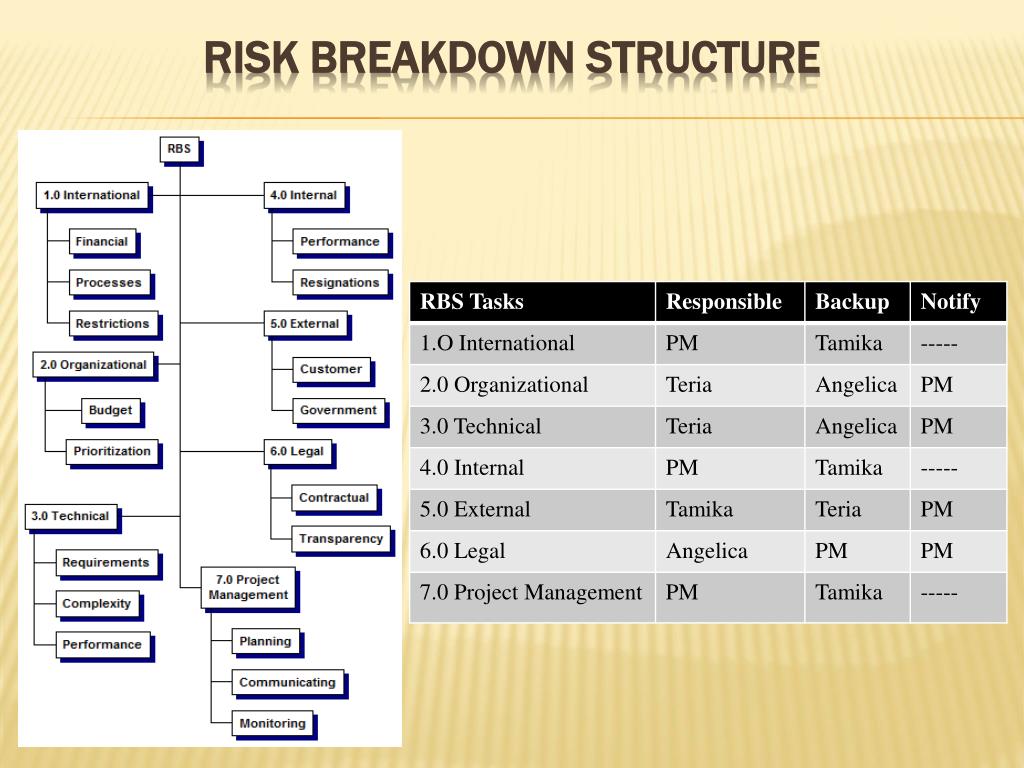 RISK BREAKDOWN STRUCTURE

RBS

1.0 International

Financial

Processes

Restrictions

2.0 Organizational

Budget

Prioritization

3.0 Technical

Requirements

Complexity

Performance

4.0 Internal

Performance

Resignations

5.0 External

Customer

Government

6.0 Legal

Contractual

Transparency

7.0 Project Management

Planning

Communicating

Monitoring

| RBS Tasks | Responsible | Backup | Notify |
|---|---|---|---|
| 1.O International | PM | Tamika | ----- |
| 2.0 Organizational | Teria | Angelica | PM |
| 3.0 Technical | Teria | Angelica | PM |
| 4.0 Internal | PM | Tamika | ----- |
| 5.0 External | Tamika | Teria | PM |
| 6.0 Legal | Angelica | PM | PM |
| 7.0 Project Management | PM | Tamika | ----- |